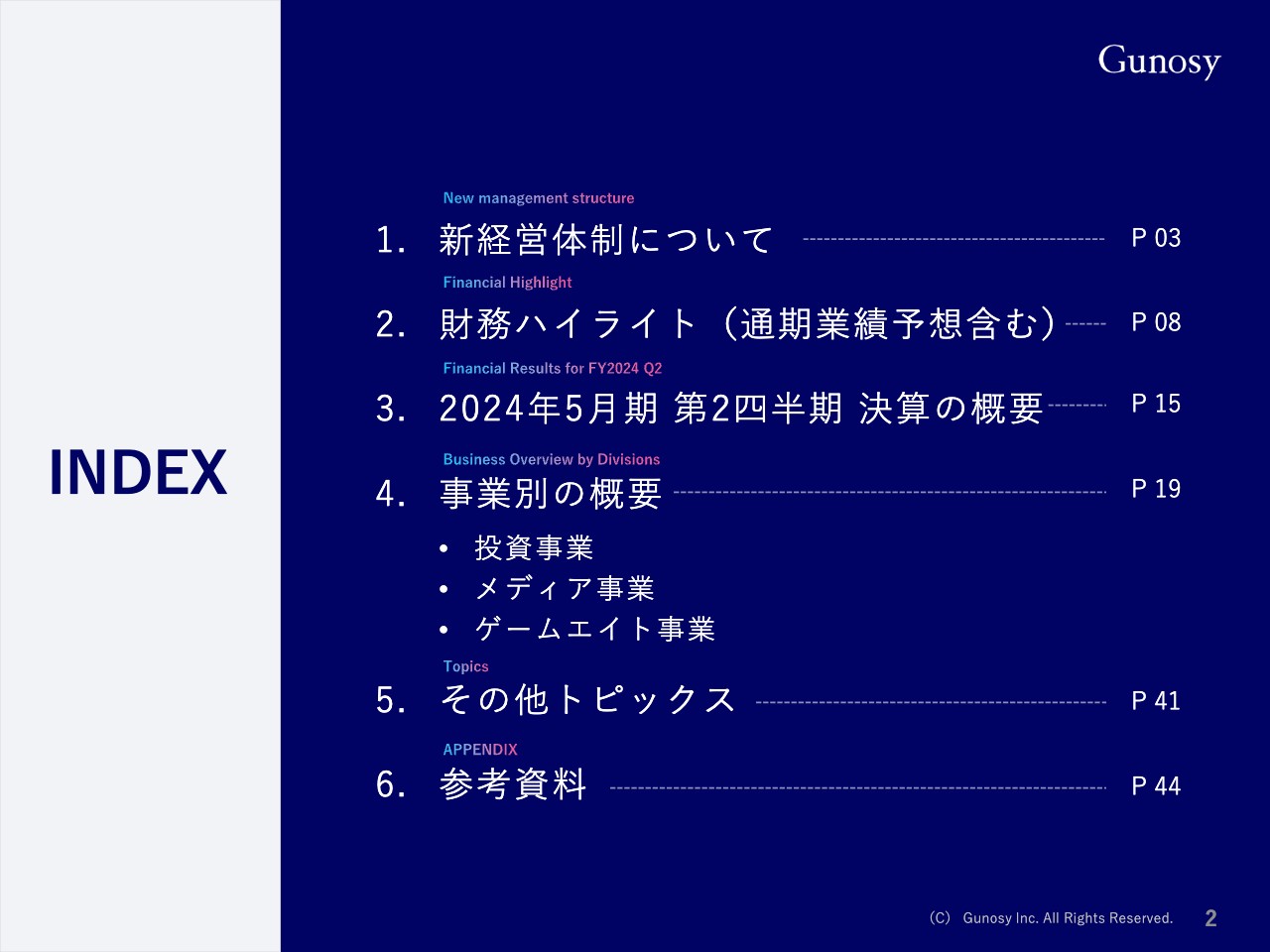 INDEX

Gunosy

New management structure
1. 新経営体制について P 03

Financial Highlight
2. 財務ハイライト（通期業績予想含む） P 08

Financial Results for FY2024 Q2
3. 2024年5月期 第2四半期 決算の概要 P 15

Business Overview by Divisions
4. 事業別の概要 P 19

• 投資事業
• メディア事業
• ゲームエイト事業

Topics
5. その他トピックス P 41

APPENDIX
6. 参考資料 P 44

（C） Gunosy Inc. All Rights Reserved. 2